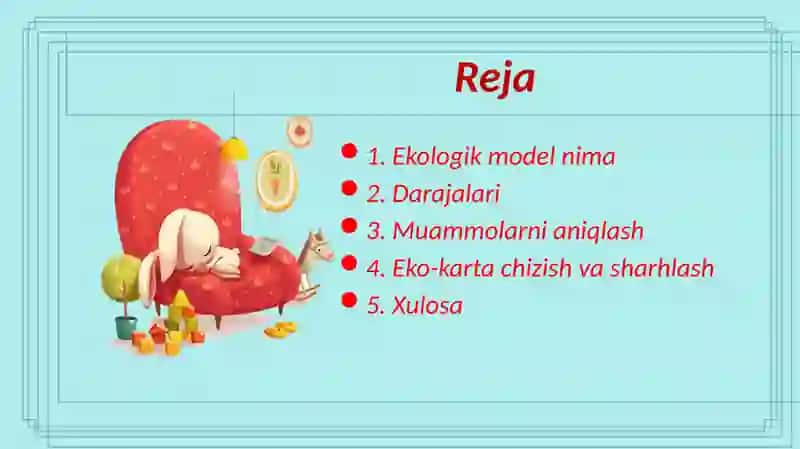 Reja

- 1. Ekologik model nima
- 2. Darajalari
- 3. Muammolarni aniqlash
- 4. Eko-karta chizish va sharhlash
- 5. Xulosa